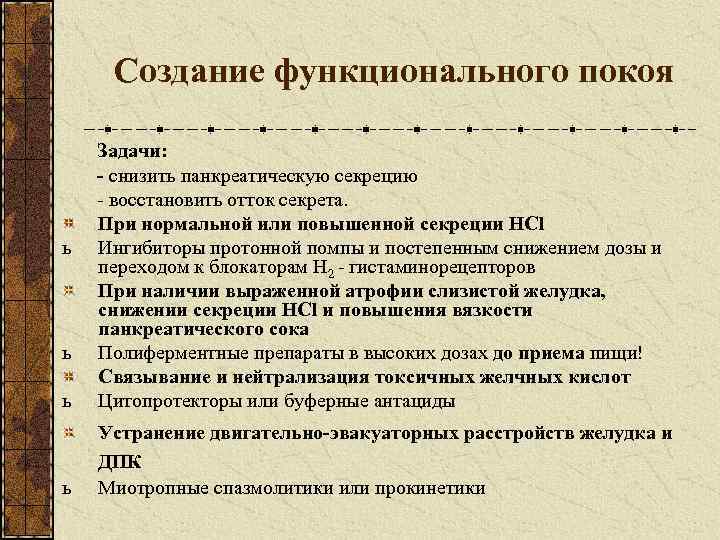 Создание функционального покоя

Задачи:
- снизить панкреатическую секрецию
- восстановить отток секрета.

При нормальной или повышенной секреции HCl

ь Ингибиторы протонной помпы и постепенным снижением дозы и переходом к блокаторам $H_2$ - гистаминорецепторов

При наличии выраженной атрофии слизистой желудка, снижении секреции HCl и повышения вязкости панкреатического сока

ь Полиферментные препараты в высоких дозах до приема пищи!

Связывание и нейтрализация токсичных желчных кислот

ь Цитопротекторы или буферные антациды

Устранение двигательно-эвакуаторных расстройств желудка и ДПК

ь Миотропные спазмолитики или прокинетики